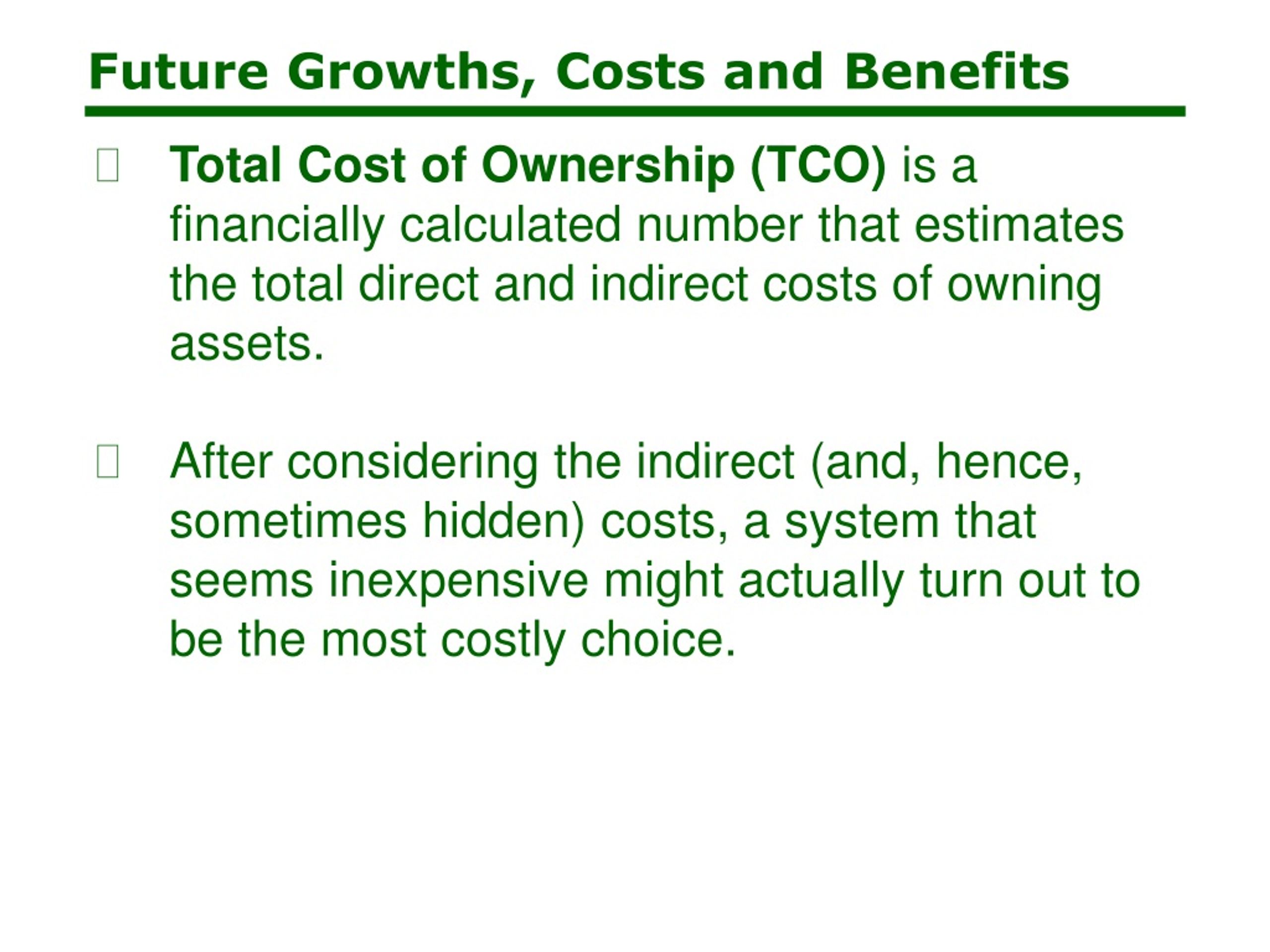 Future Growths, Costs and Benefits

Total Cost of Ownership (TCO) is a financially calculated number that estimates the total direct and indirect costs of owning assets.

After considering the indirect (and, hence, sometimes hidden) costs, a system that seems inexpensive might actually turn out to be the most costly choice.